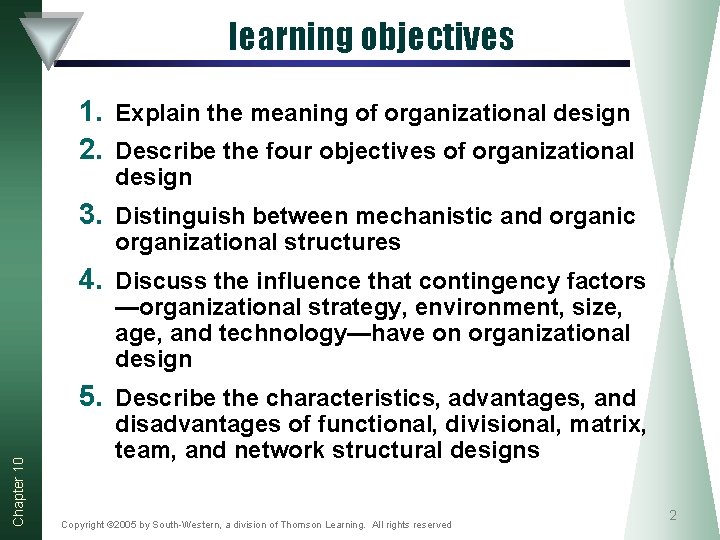 learning objectives

1. Explain the meaning of organizational design

2. Describe the four objectives of organizational design

3. Distinguish between mechanistic and organic organizational structures

4. Discuss the influence that contingency factors —organizational strategy, environment, size, age, and technology—have on organizational design

5. Describe the characteristics, advantages, and disadvantages of functional, divisional, matrix, team, and network structural designs

Chapter 10

Copyright ©2005 by South-Western, a division of Thomson Learning. All rights reserved

2